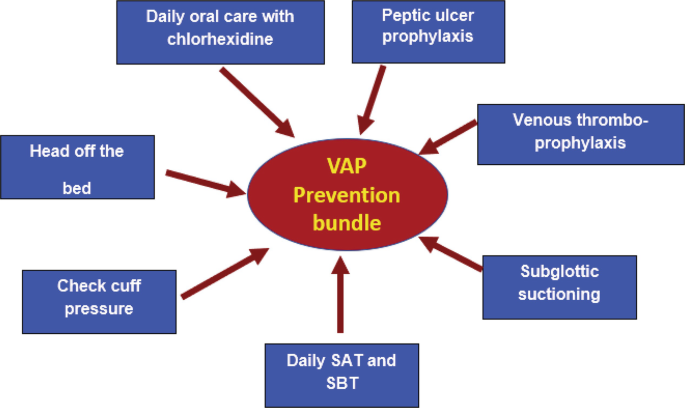 Daily oral care with chlorhexidine

Peptic ulcer prophylaxis

Venous thrombo-prophylaxis

Head off the

bed

VAP Prevention bundle

Check cuff pressure

Subglottic suctioning

Daily SAT and SBT